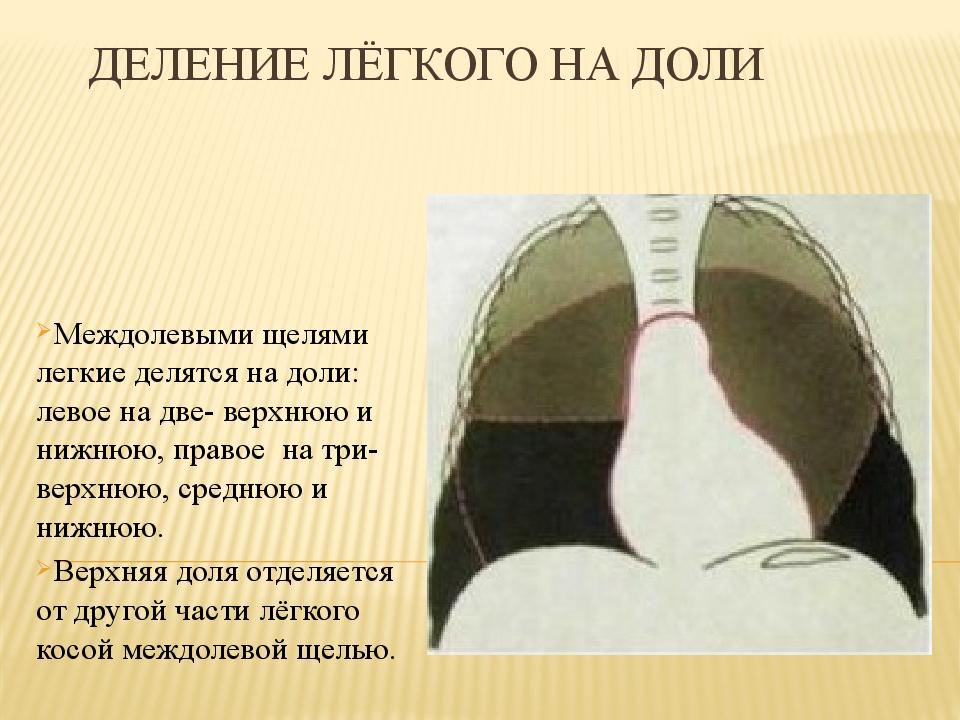 ДЕЛЕНИЕ ЛЁГКОГО НА ДОЛИ

Междолевыми щелями легкие делятся на доли: левое на две- верхнюю и нижнюю, правое на три- верхнюю, среднюю и нижнюю.

Верхняя доля отделяется от другой части лёгкого косой междолевой щелью.